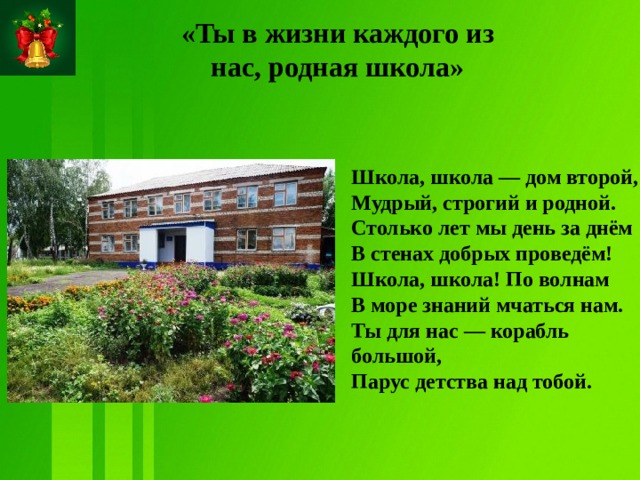 «Ты в жизни каждого из нас, родная школа»

Школа, школа — дом второй,
Мудрый, строгий и родной.
Столько лет мы день за днём
В стенах добрых проведём!
Школа, школа! По волнам
В море знаний мчаться нам.
Ты для нас — корабль большой,
Парус детства над тобой.